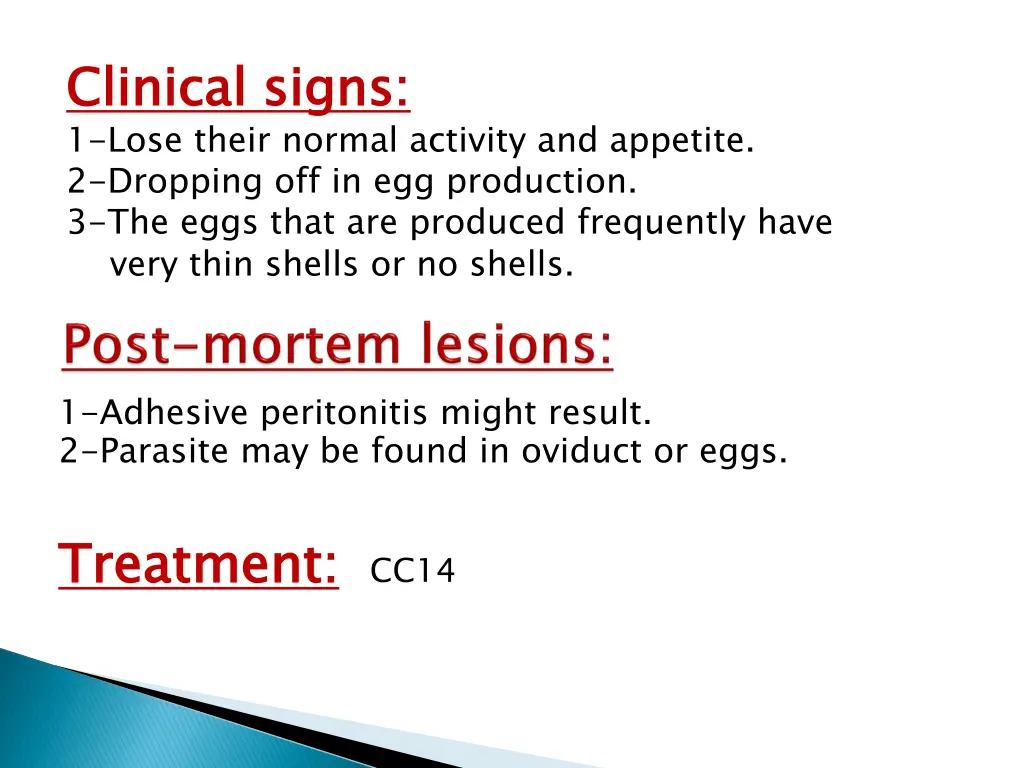 Clinical signs:
1-Lose their normal activity and appetite.
2-Dropping off in egg production.
3-The eggs that are produced frequently have very thin shells or no shells.

Post-mortem lesions:
1-Adhesive peritonitis might result.
2-Parasite may be found in oviduct or eggs.

Treatment: CC14